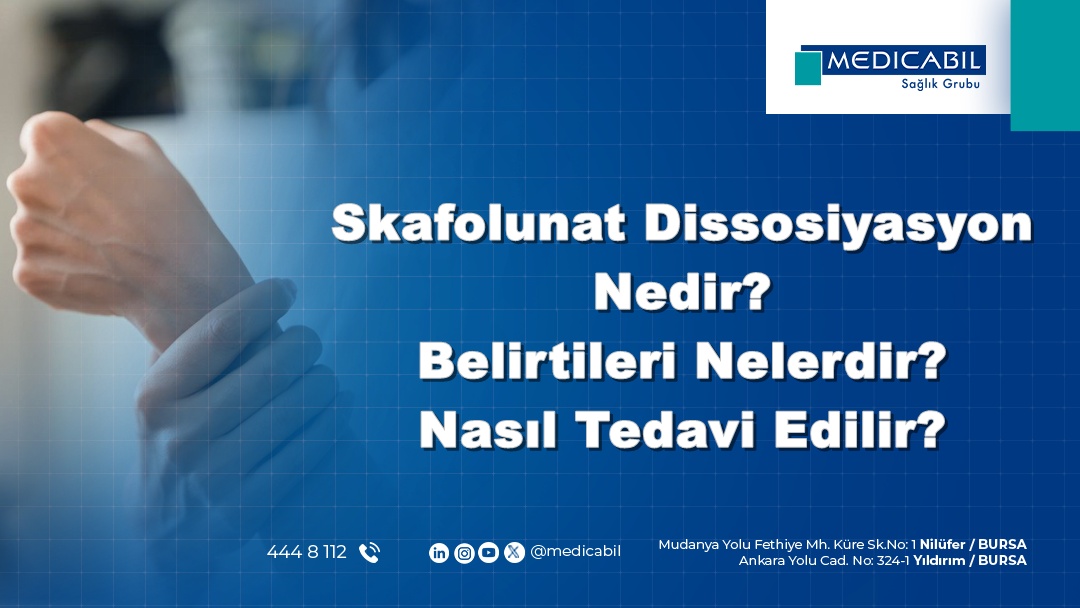 MEDICABIL
Sağlık Grubu

Skafolunat Dissosiyasyon Nedir?
Belirtileri Nelerdir?
Nasıl Tedavi Edilir?

444 8 112

@medicabil

Mudanya Yolu Fethiye Mh. Küre Sk.No: 1 Nilüfer / BURSA
Ankara Yolu Cad. No: 324-1 Yıldırım / BURSA